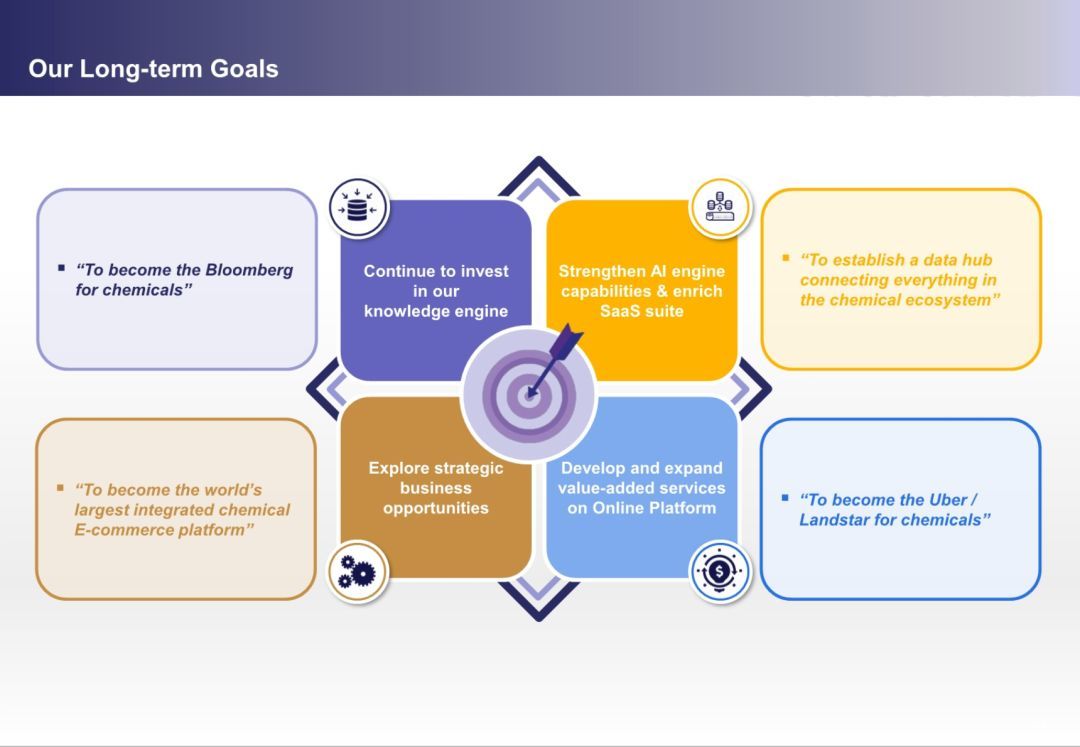 Our Long-term Goals

▪ "To become the Bloomberg for chemicals"

Continue to invest in our knowledge engine

Strengthen AI engine capabilities & enrich SaaS suite

▪ "To establish a data hub connecting everything in the chemical ecosystem"

▪ "To become the world's largest integrated chemical E-commerce platform"

Explore strategic business opportunities

Develop and expand value-added services on Online Platform

▪ "To become the Uber / Landstar for chemicals"